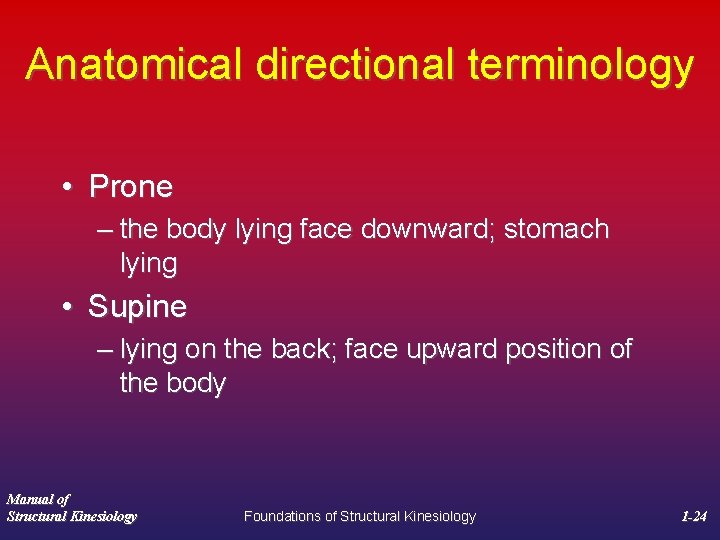 Anatomical directional terminology

• Prone
 – the body lying face downward; stomach lying
• Supine
 – lying on the back; face upward position of the body

Manual of Structural Kinesiology

Foundations of Structural Kinesiology

1-24